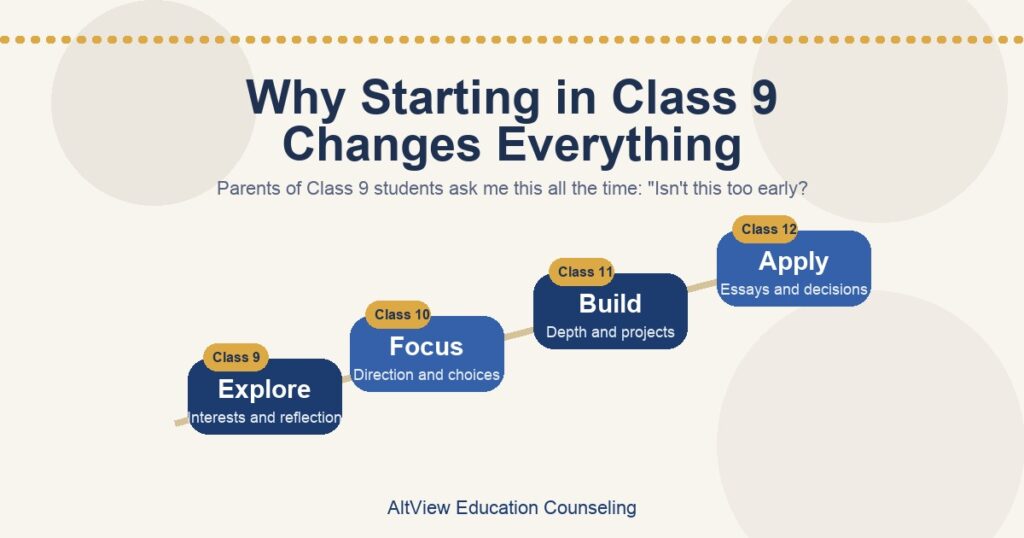 Why Starting in Class 9 Changes Everything

Parents of Class 9 students ask me this all the time: "Isn't this too early?

Class 9
Explore
Interests and reflection

Class 10
Focus
Direction and choices

Class 11
Build
Depth and projects

Class 12
Apply
Essays and decisions

AltView Education Counseling